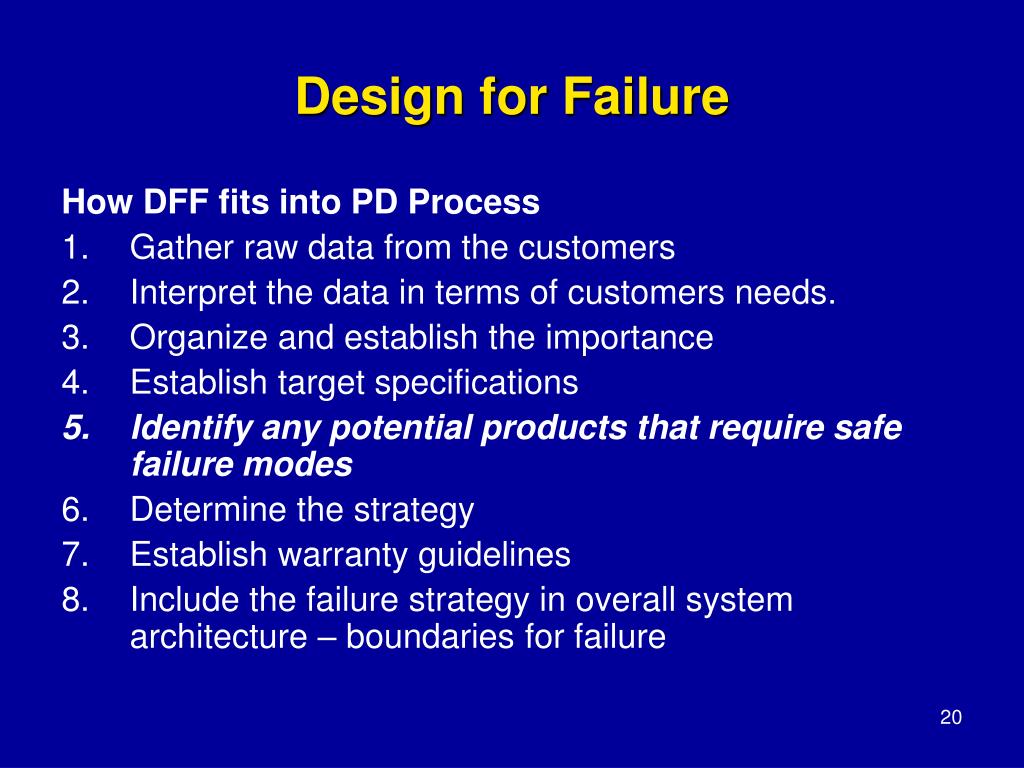 Design for Failure

How DFF fits into PD Process
1. Gather raw data from the customers
2. Interpret the data in terms of customers needs.
3. Organize and establish the importance
4. Establish target specifications
5. Identify any potential products that require safe failure modes
6. Determine the strategy
7. Establish warranty guidelines
8. Include the failure strategy in overall system architecture – boundaries for failure

20